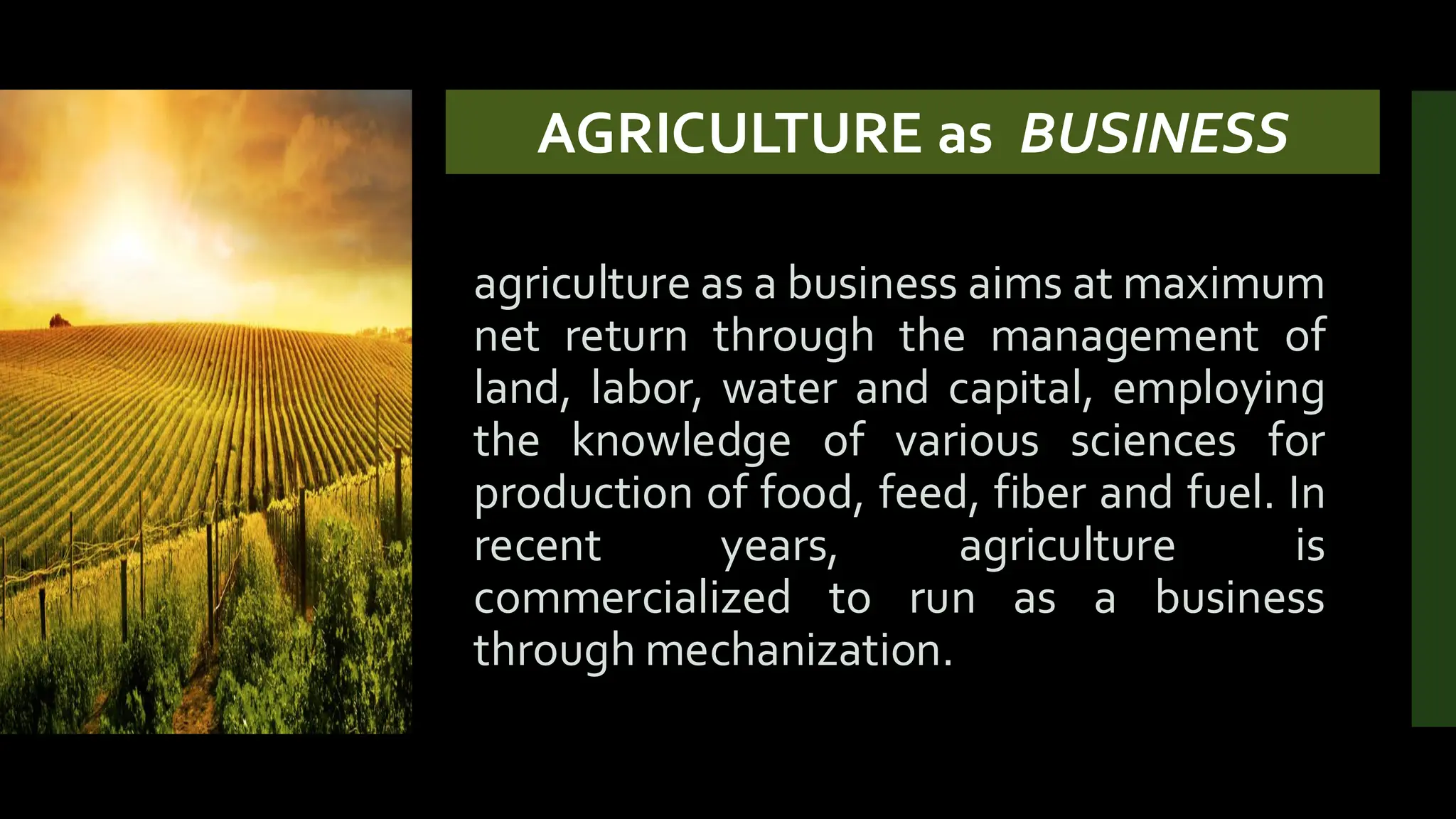 AGRICULTURE as BUSINESS

agriculture as a business aims at maximum net return through the management of land, labor, water and capital, employing the knowledge of various sciences for production of food, feed, fiber and fuel. In recent years, agriculture is commercialized to run as a business through mechanization.